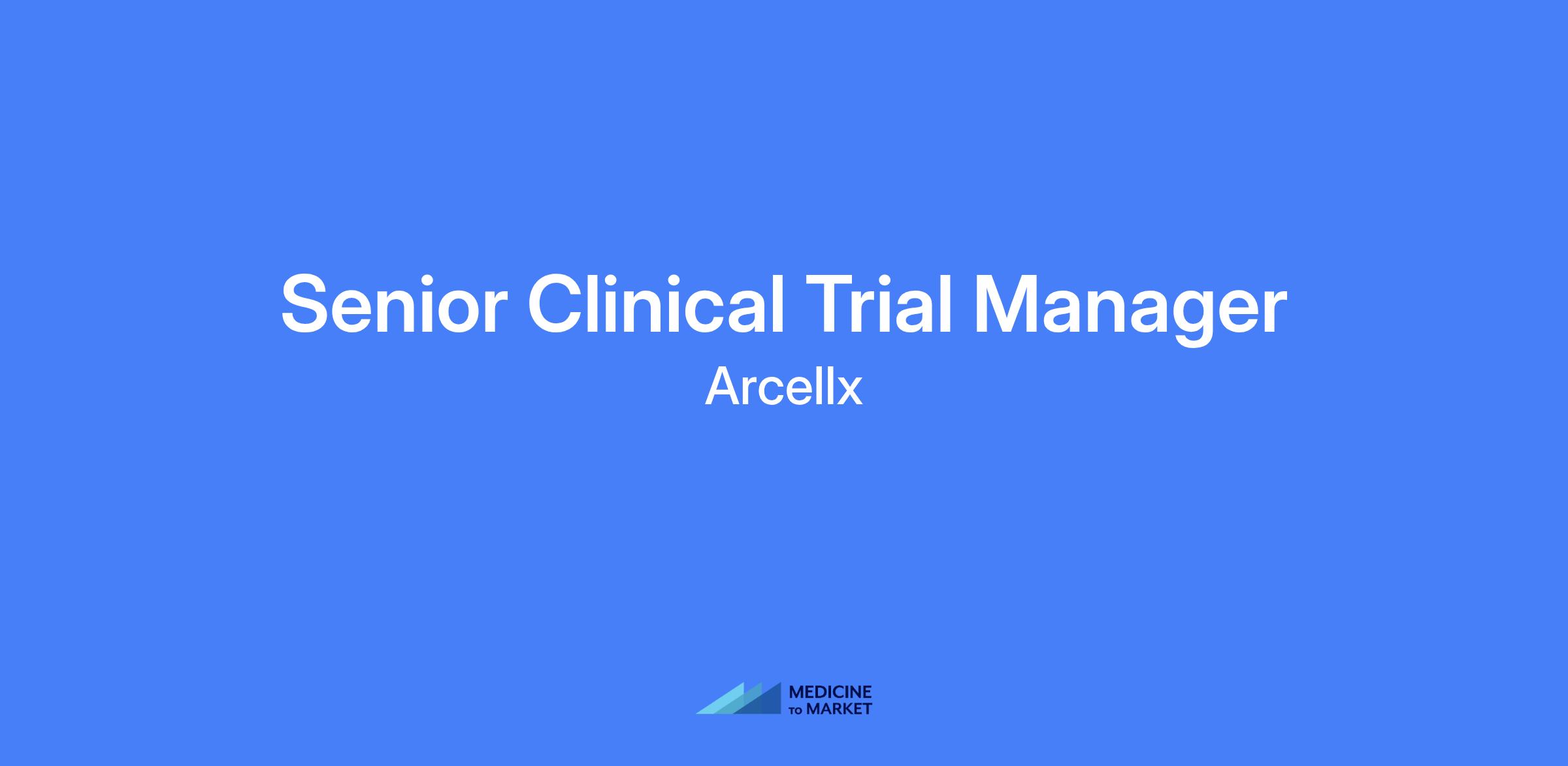 Senior Clinical Trial Manager
Arcellx

MEDICINE
TO MARKET